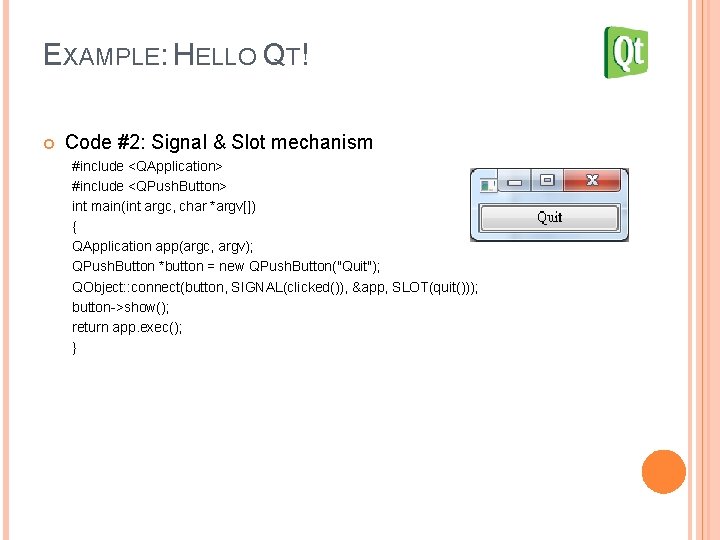 EXAMPLE: HELLO QT!

Qt

Code #2: Signal & Slot mechanism

#include <QApplication>
#include <QPushButton>
int main(int argc, char *argv[])
{
QApplication app(argc, argv);
QPushButton *button = new QPushButton("Quit");
QObject::connect(button, SIGNAL(clicked()), &app, SLOT(quit()));
button->show();
return app.exec();
}

Quit